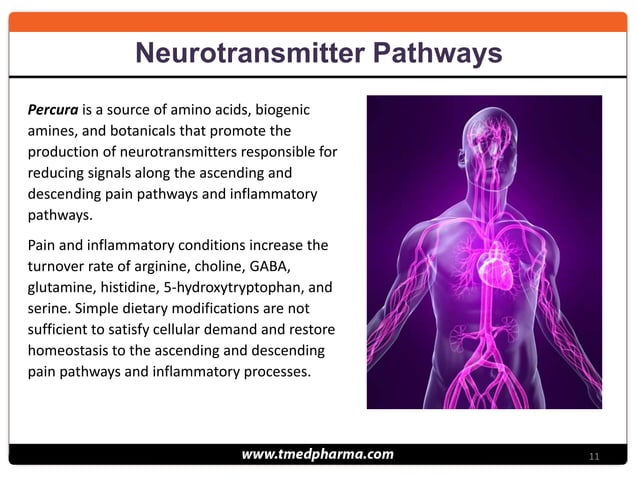 Neurotransmitter Pathways

Percura is a source of amino acids, biogenic amines, and botanicals that promote the production of neurotransmitters responsible for reducing signals along the ascending and descending pain pathways and inflammatory pathways.

Pain and inflammatory conditions increase the turnover rate of arginine, choline, GABA, glutamine, histidine, 5-hydroxytryptophan, and serine. Simple dietary modifications are not sufficient to satisfy cellular demand and restore homeostasis to the ascending and descending pain pathways and inflammatory processes.

www.tmedpharma.com

11